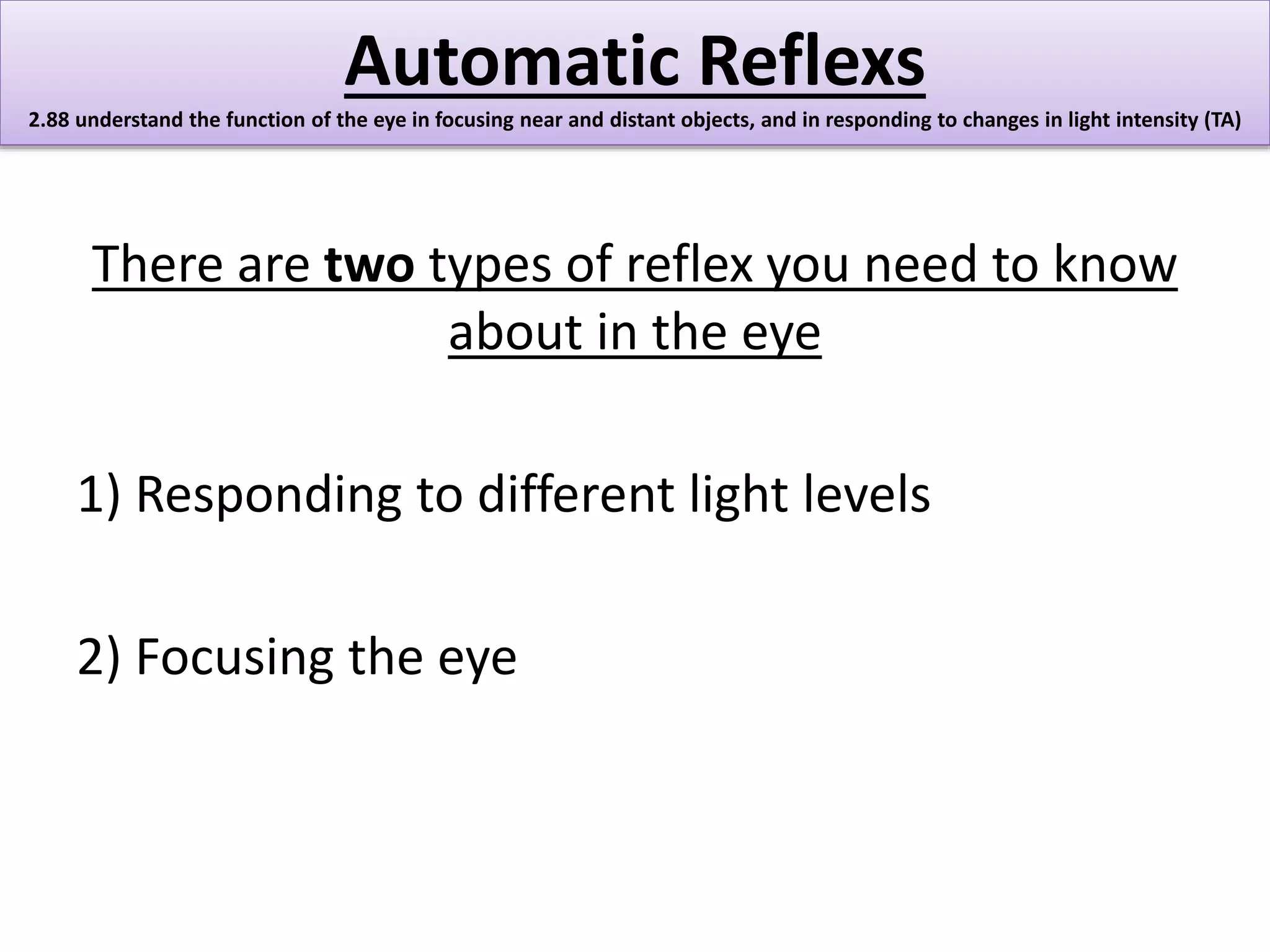 Automatic Reflexs

2.88 understand the function of the eye in focusing near and distant objects, and in responding to changes in light intensity (TA)

There are two types of reflex you need to know about in the eye

1) Responding to different light levels

2) Focusing the eye